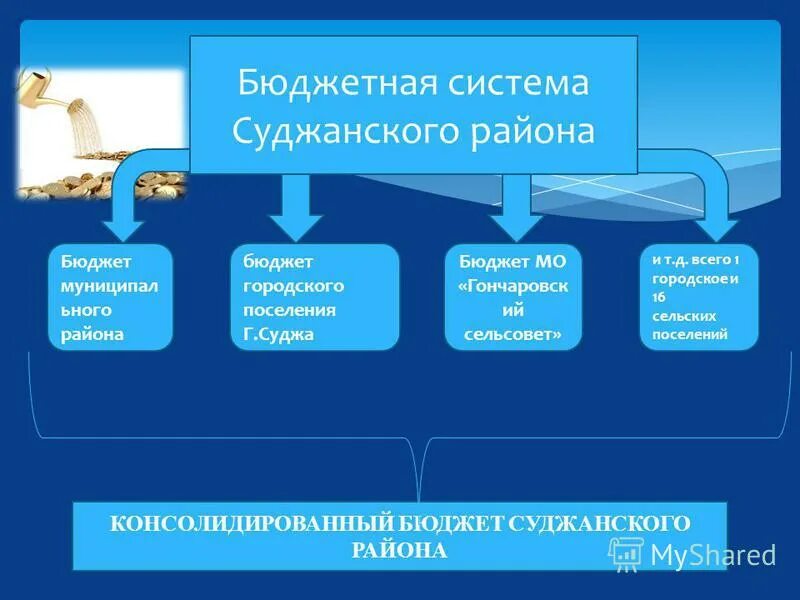 Бюджетная система Суджанского района

Бюджет муниципального района

бюджет городского поселения Г.Суджа

Бюджет МО «Гончаровский сельсовет»

и т.д. всего 1 городское и 16 сельских поселений

КОНСОЛИДИРОВАННЫЙ БЮДЖЕТ СУДЖАНСКОГО РАЙОНА

MyShared